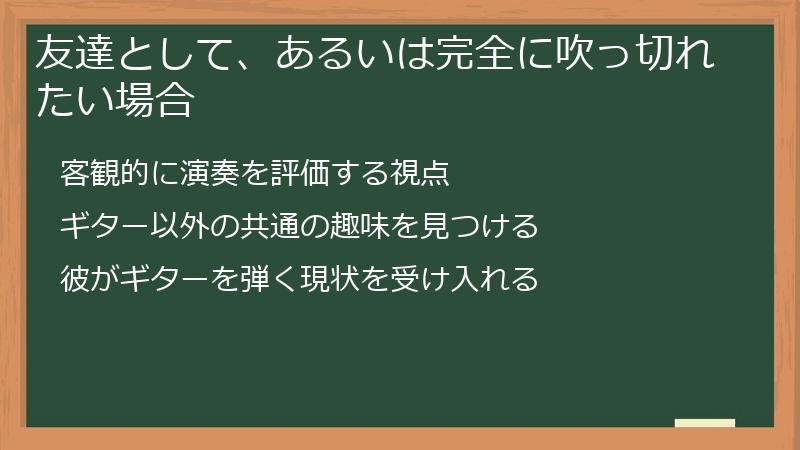 友達として、あるいは完全に吹っ切れたい場合

客観的に演奏を評価する視点

ギター以外の共通の趣味を見つける

彼がギターを弾く現状を受け入れる